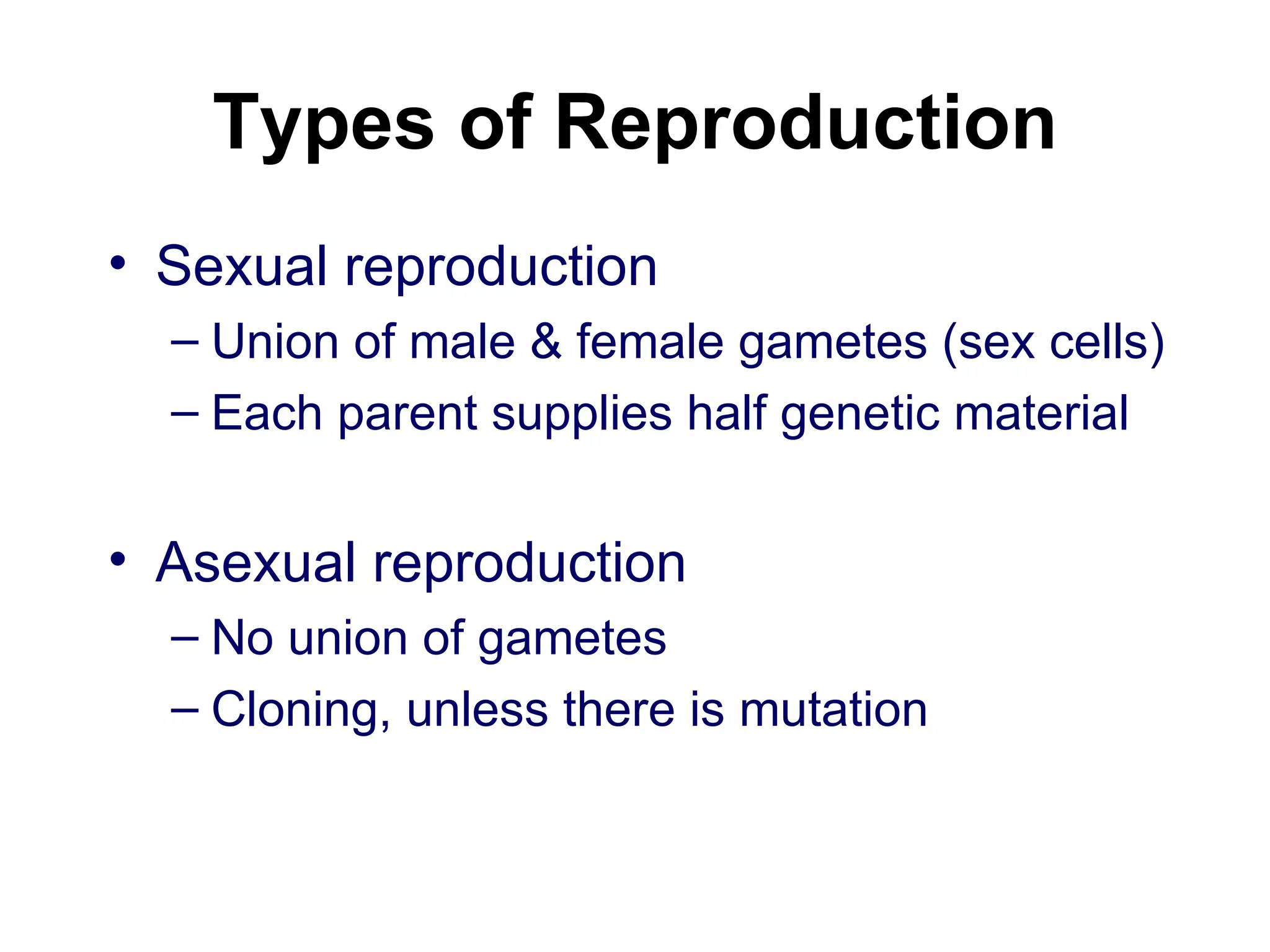 Types of Reproduction

• Sexual reproduction
– Union of male & female gametes (sex cells)
– Each parent supplies half genetic material

• Asexual reproduction
– No union of gametes
– Cloning, unless there is mutation